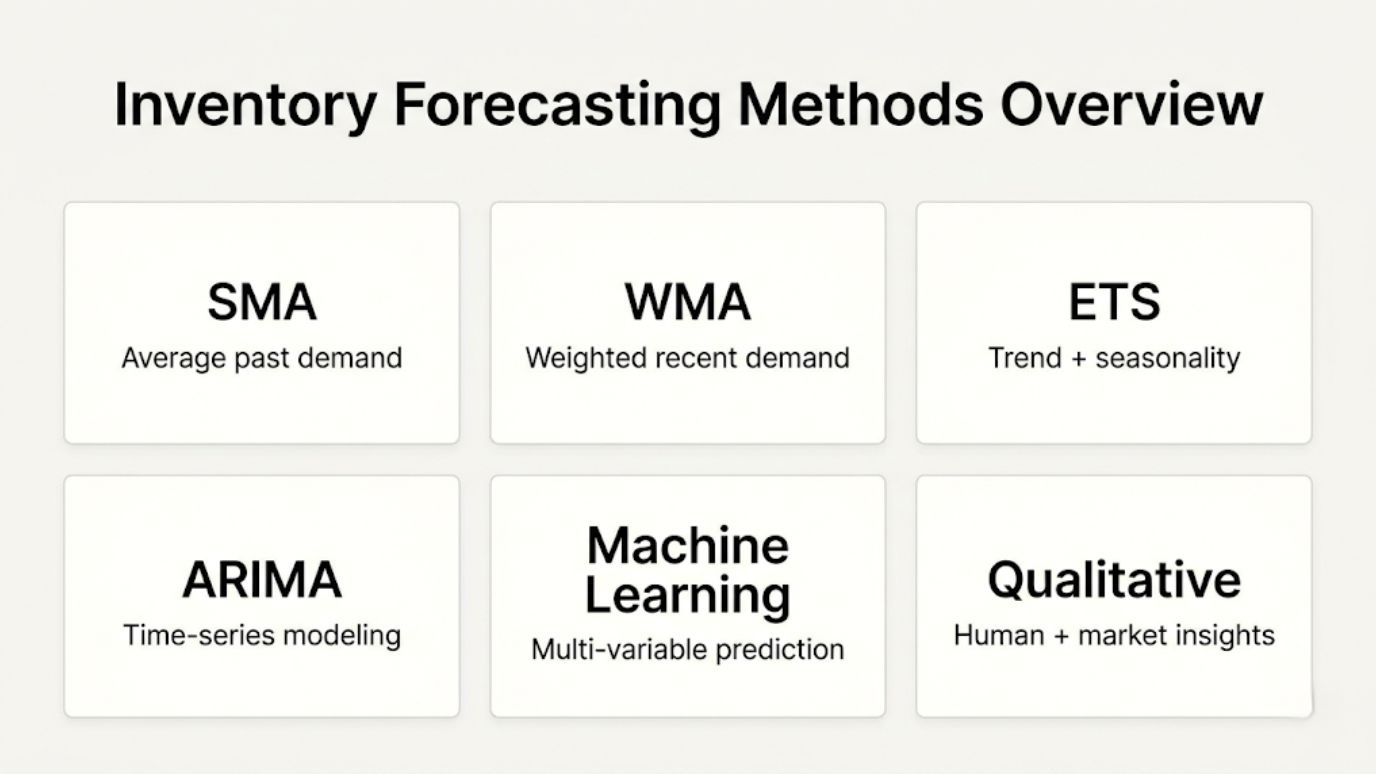 Inventory Forecasting Methods Overview

SMA
Average past demand

WMA
Weighted recent demand

ETS
Trend + seasonality

ARIMA
Time-series modeling

Machine Learning
Multi-variable prediction

Qualitative
Human + market insights